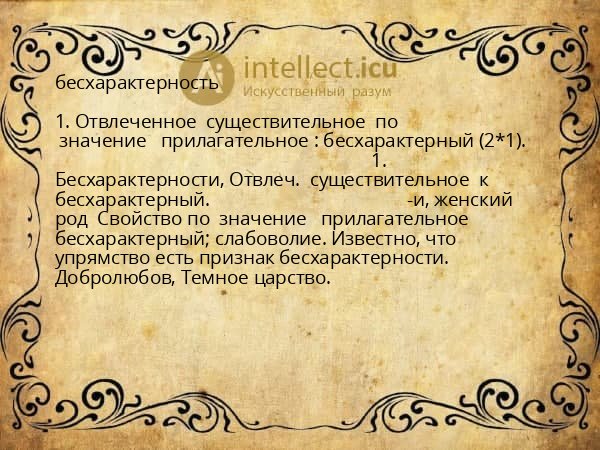 intellect.icu
Искусственный разум

бесхарактерность

1. Отвлеченное существительное по значение прилагательное : бесхарактерный (2*1). 1. Бесхарактерности, Отвлеч. существительное к бесхарактерный. -и, женский род Свойство по значение прилагательное бесхарактерный; слабоволие. Известно, что упрямство есть признак бесхарактерности. Добролюбов, Темное царство.